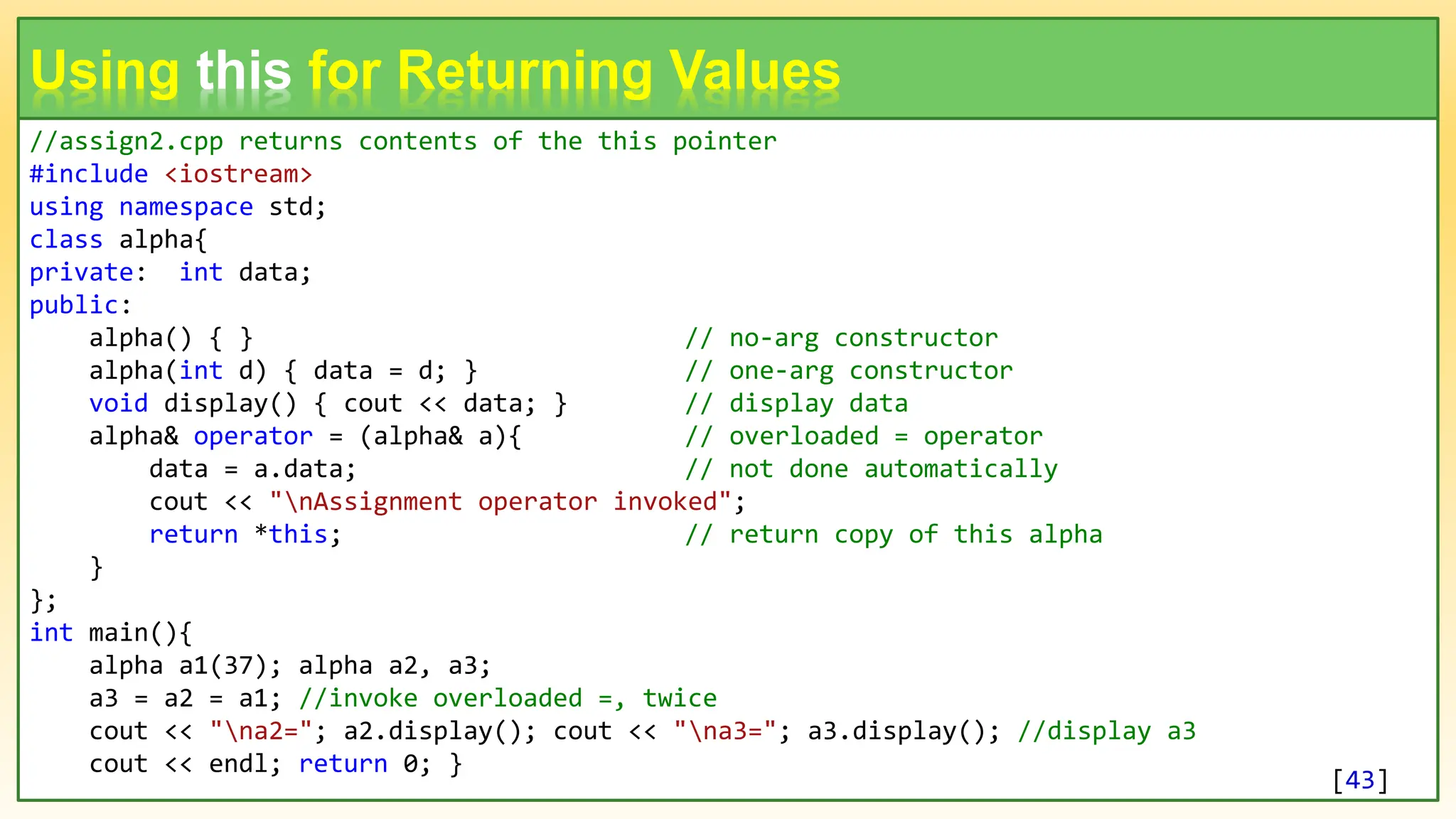 Using this for Returning Values

//assign2.cpp returns contents of the this pointer
#include <iostream>
using namespace std;
class alpha{
private:  int data;
public:
    alpha() { }                              // no-arg constructor
    alpha(int d) { data = d; }               // one-arg constructor
    void display() { cout << data; }         // display data
    alpha& operator = (alpha& a){            // overloaded = operator
        data = a.data;                       // not done automatically
        cout << "\nAssignment operator invoked";
        return *this;                        // return copy of this alpha
    }
};
int main(){
    alpha a1(37); alpha a2, a3;
    a3 = a2 = a1; //invoke overloaded =, twice
    cout << "\na2="; a2.display(); cout << "\na3="; a3.display(); //display a3
    cout << endl; return 0; }

[43]